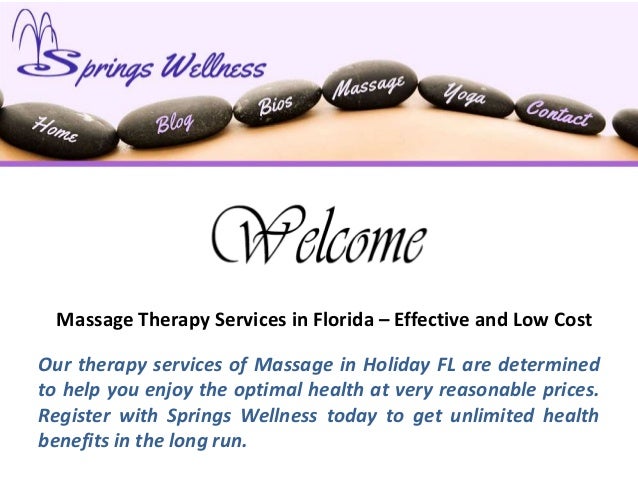 Springs Wellness

Home Blog Bios Massage Yoga Contact

Welcome

Massage Therapy Services in Florida – Effective and Low Cost

Our therapy services of Massage in Holiday FL are determined to help you enjoy the optimal health at very reasonable prices. Register with Springs Wellness today to get unlimited health benefits in the long run.